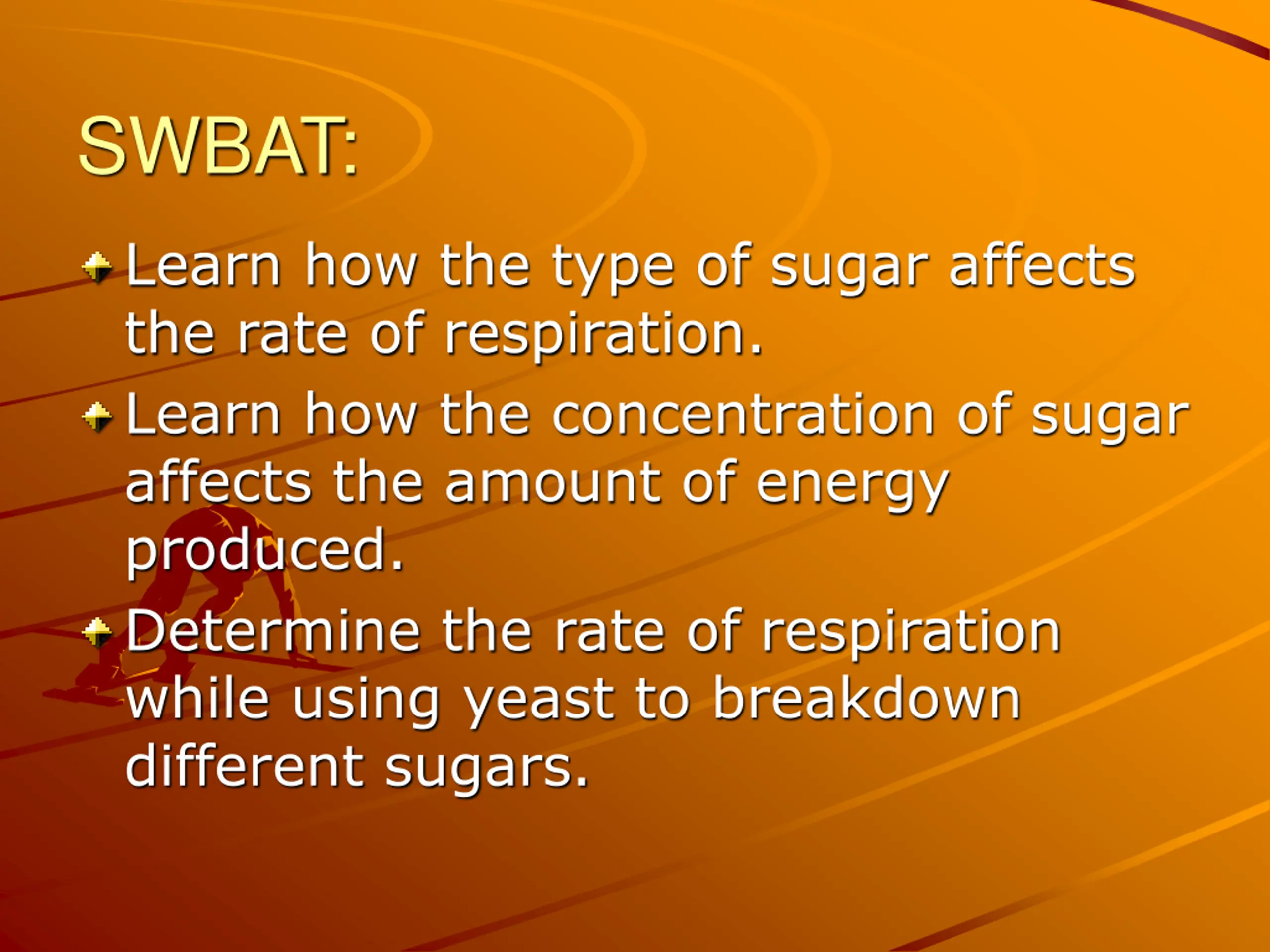 SWBAT:

Learn how the type of sugar affects the rate of respiration.

Learn how the concentration of sugar affects the amount of energy produced.

Determine the rate of respiration while using yeast to breakdown different sugars.